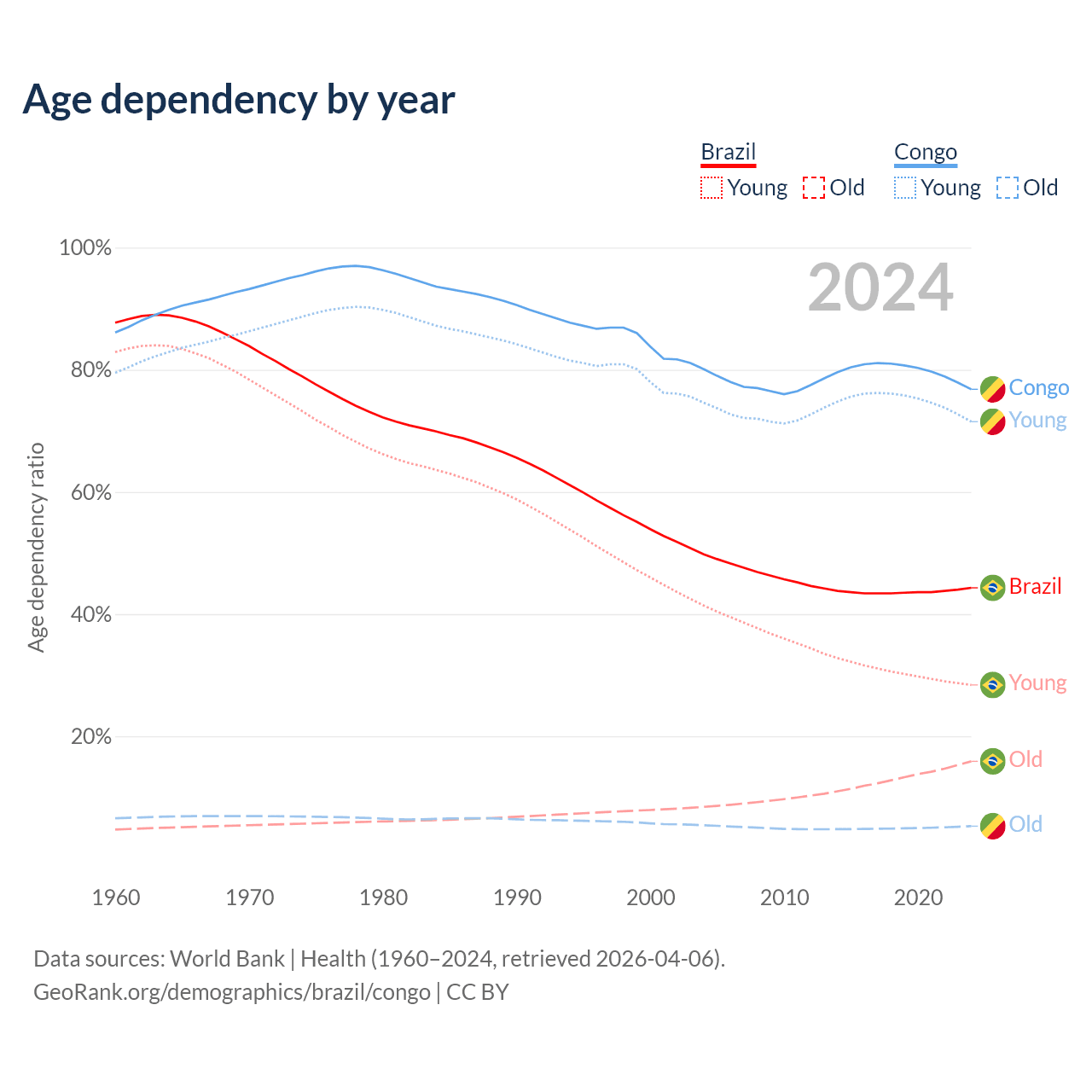 Age dependency by year

Brazil
Young Old

Congo
Young Old

2024

100%
80%
60%
40%
20%

Age dependency ratio

Congo
Young
Brazil
Young
Old
Old

1960 1970 1980 1990 2000 2010 2020

Data sources: World Bank | Health (1960–2024, retrieved 2026-04-06).
GeoRank.org/demographics/brazil/congo | CC BY